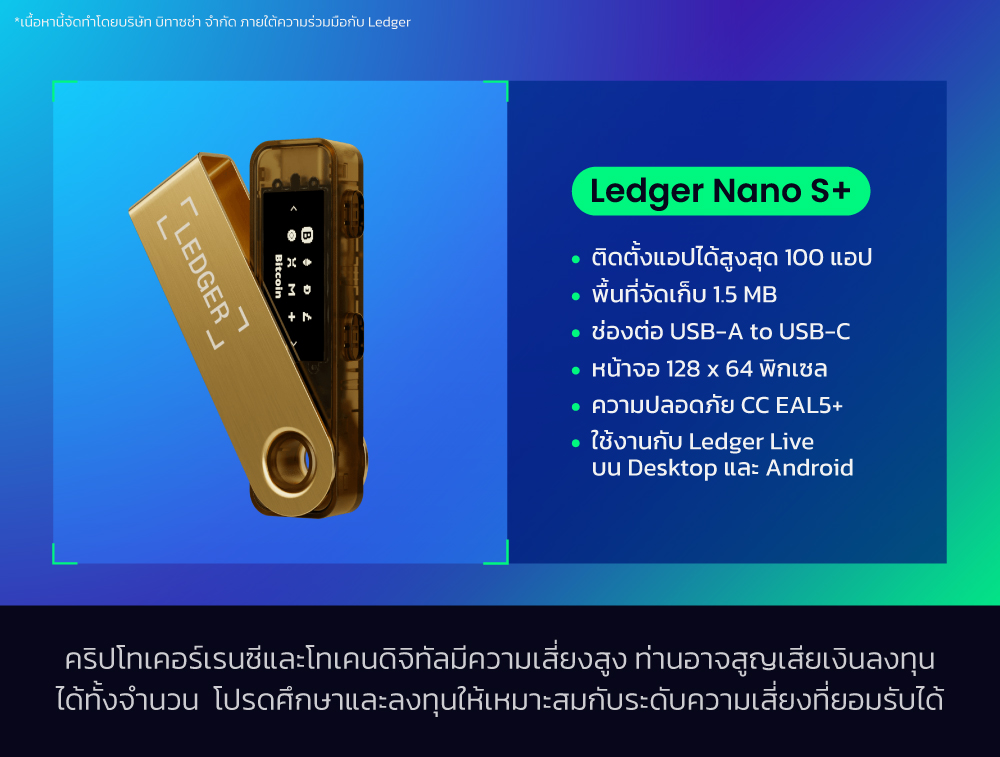 *เนื้อหานี้จัดทำโดยบริษัท บิทาซซ่า จำกัด ภายใต้ความร่วมมือกับ Ledger

LEDGER

Bitcoin

Ledger Nano S+

• ติดตั้งแอปได้สูงสุด 100 แอป
• พื้นที่จัดเก็บ 1.5 MB
• ช่องต่อ USB-A to USB-C
• หน้าจอ 128 x 64 พิกเซล
• ความปลอดภัย CC EAL5+
• ใช้งานกับ Ledger Live บน Desktop และ Android

คริปโทเคอร์เรนซีและโทเคนดิจิทัลมีความเสี่ยงสูง ท่านอาจสูญเสียเงินลงทุนได้ทั้งจำนวน โปรดศึกษาและลงทุนให้เหมาะสมกับระดับความเสี่ยงที่ยอมรับได้